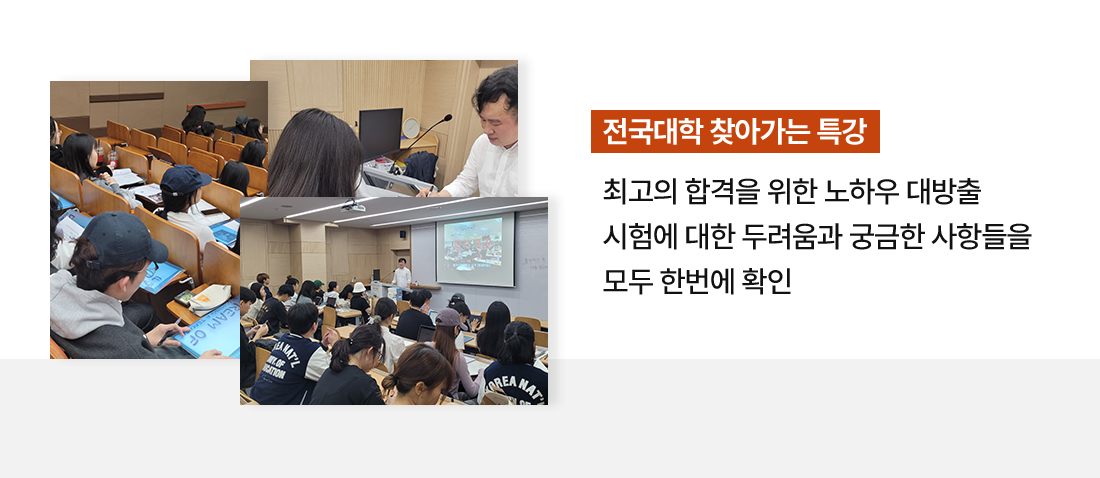 전국대학 찾아가는 특강

최고의 합격을 위한 노하우 대방출
시험에 대한 두려움과 궁금한 사항들을
모두 한번에 확인